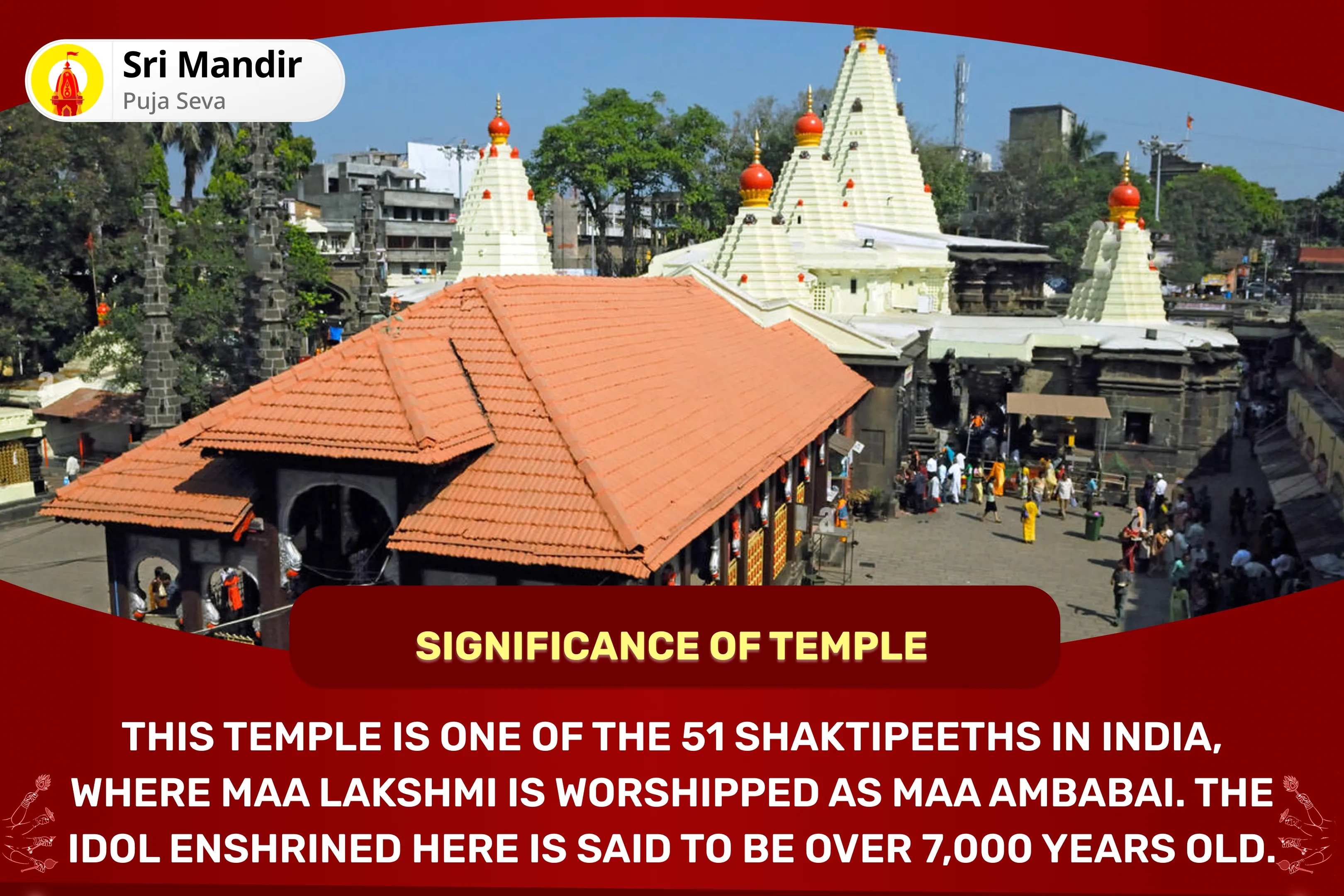 Sri Mandir
Puja Seva

SIGNIFICANCE OF TEMPLE

THIS TEMPLE IS ONE OF THE 51 SHAKTIPEETHS IN INDIA, WHERE MAA LAKSHMI IS WORSHIPPED AS MAA AMBABAI. THE IDOL ENSHRINED HERE IS SAID TO BE OVER 7,000 YEARS OLD.